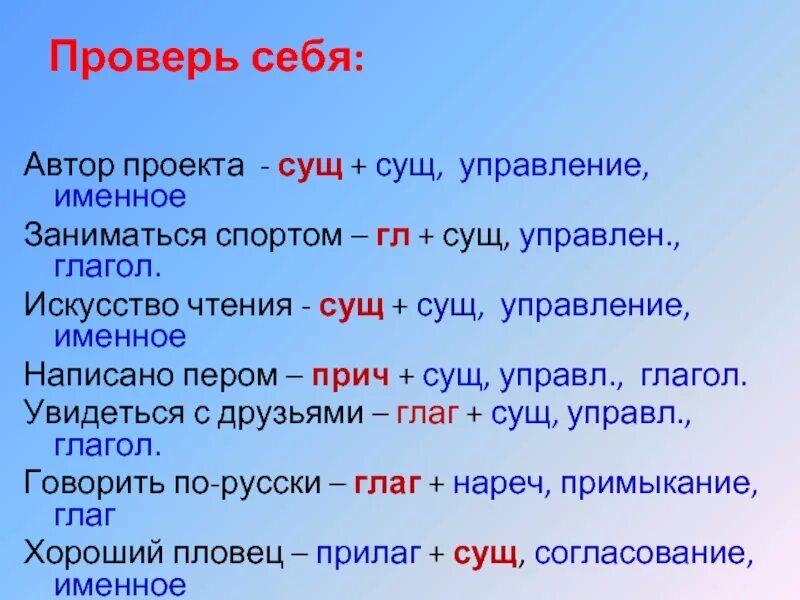 Проверь себя:

Автор проекта - сущ + сущ, управление, именное

Заниматься спортом – гл + сущ, управлен., глагол.

Искусство чтения - сущ + сущ, управление, именное

Написано пером – прич + сущ, управл., глагол.

Увидеться с друзьями – глаг + сущ, управл., глагол.

Говорить по-русски – глаг + нареч, примыкание, глаг

Хороший пловец – прилаг + сущ, согласование, именное